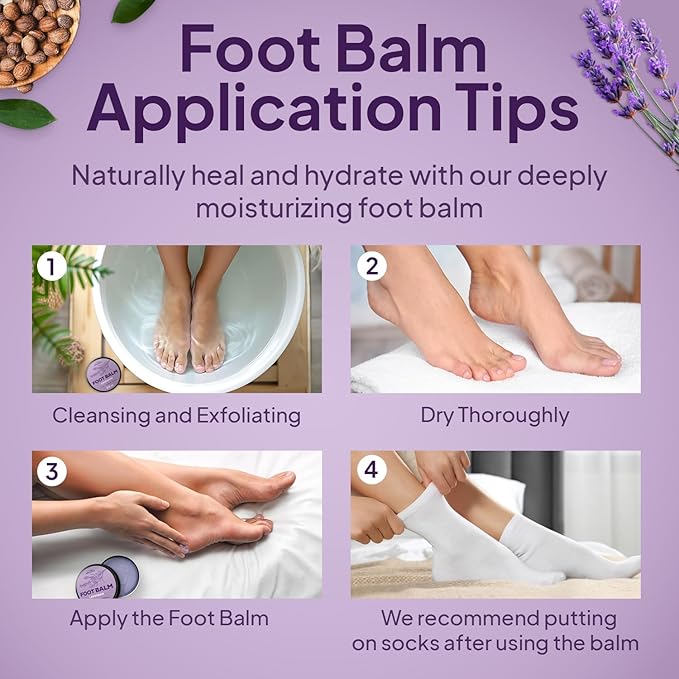 Foot Balm Application Tips

Naturally heal and hydrate with our deeply moisturizing foot balm

1

FOOT BALM

Cleansing and Exfoliating

2

Dry Thoroughly

3

FOOT BALM

Apply the Foot Balm

4

We recommend putting on socks after using the balm